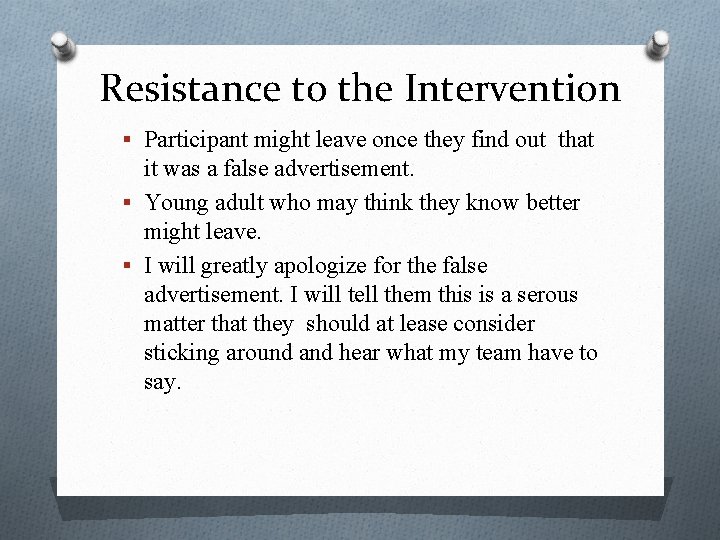 Resistance to the Intervention

▪ Participant might leave once they find out that it was a false advertisement.
▪ Young adult who may think they know better might leave.
▪ I will greatly apologize for the false advertisement. I will tell them this is a serous matter that they should at lease consider sticking around and hear what my team have to say.